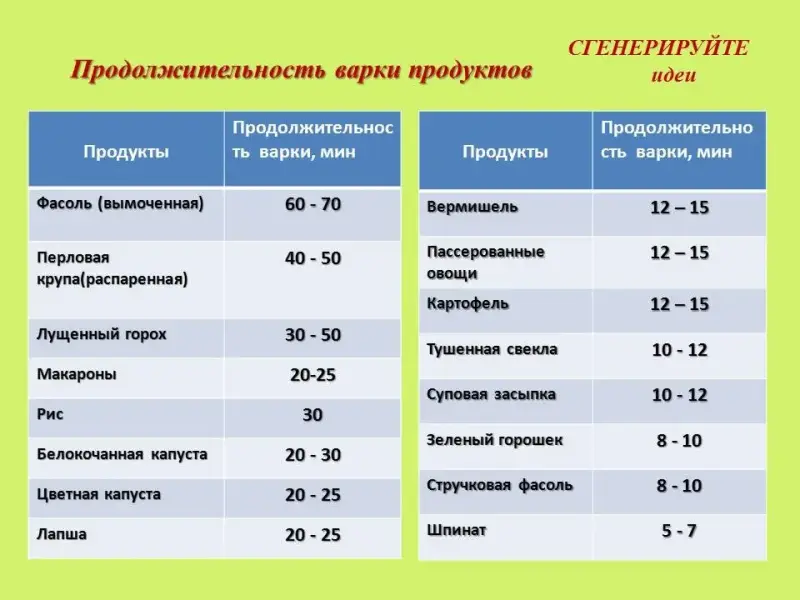 Продолжительность варки продуктов

СГЕНЕРИРУЙТЕ идеи

| Продукты | Продолжительность варки, мин |
|---|---|
| Фасоль (вымоченная) | 60 - 70 |
| Перловая крупа(распаренная) | 40 - 50 |
| Лущенный горох | 30 - 50 |
| Макароны | 20-25 |
| Рис | 30 |
| Белокочанная капуста | 20 - 30 |
| Цветная капуста | 20 - 25 |
| Лапша | 20 - 25 |

| Продукты | Продолжительность варки, мин |
|---|---|
| Вермишель | 12 – 15 |
| Пассерованные овощи | 12 – 15 |
| Картофель | 12 – 15 |
| Тушенная свекла | 10 - 12 |
| Суповая засыпка | 10 - 12 |
| Зеленый горошек | 8 - 10 |
| Стручковая фасоль | 8 - 10 |
| Шпинат | 5 - 7 |